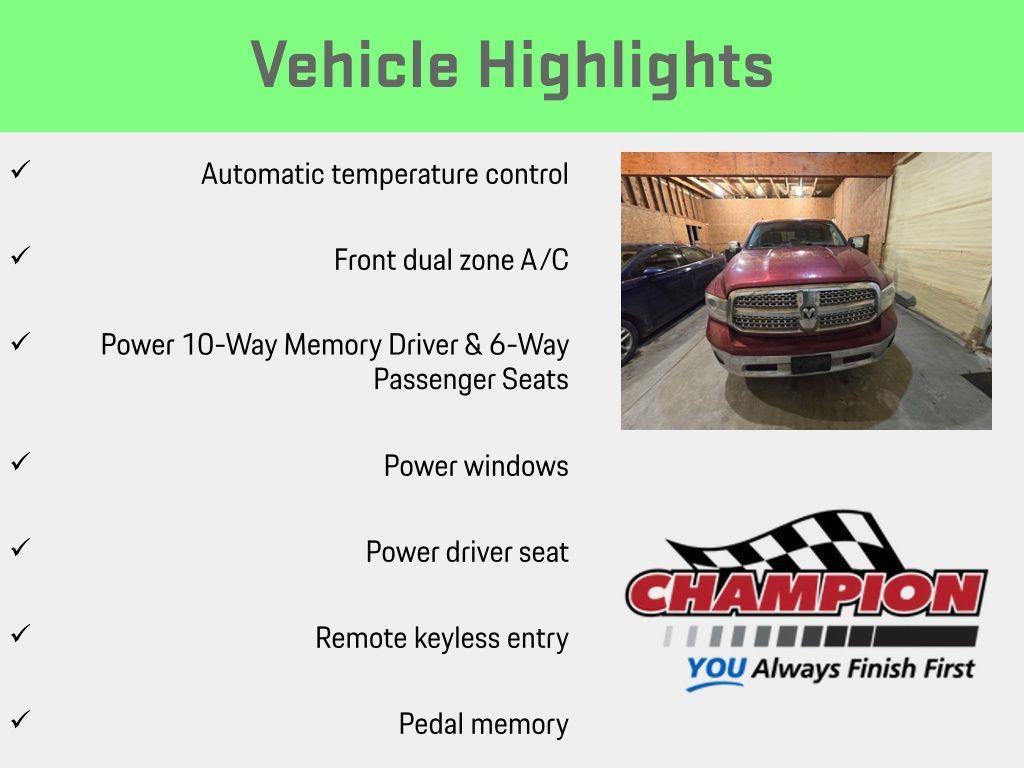 Vehicle Highlights

✓ Automatic temperature control

✓ Front dual zone A/C

✓ Power 10-Way Memory Driver & 6-Way Passenger Seats

✓ Power windows

✓ Power driver seat

✓ Remote keyless entry

✓ Pedal memory

CHAMPION
YOU Always Finish First